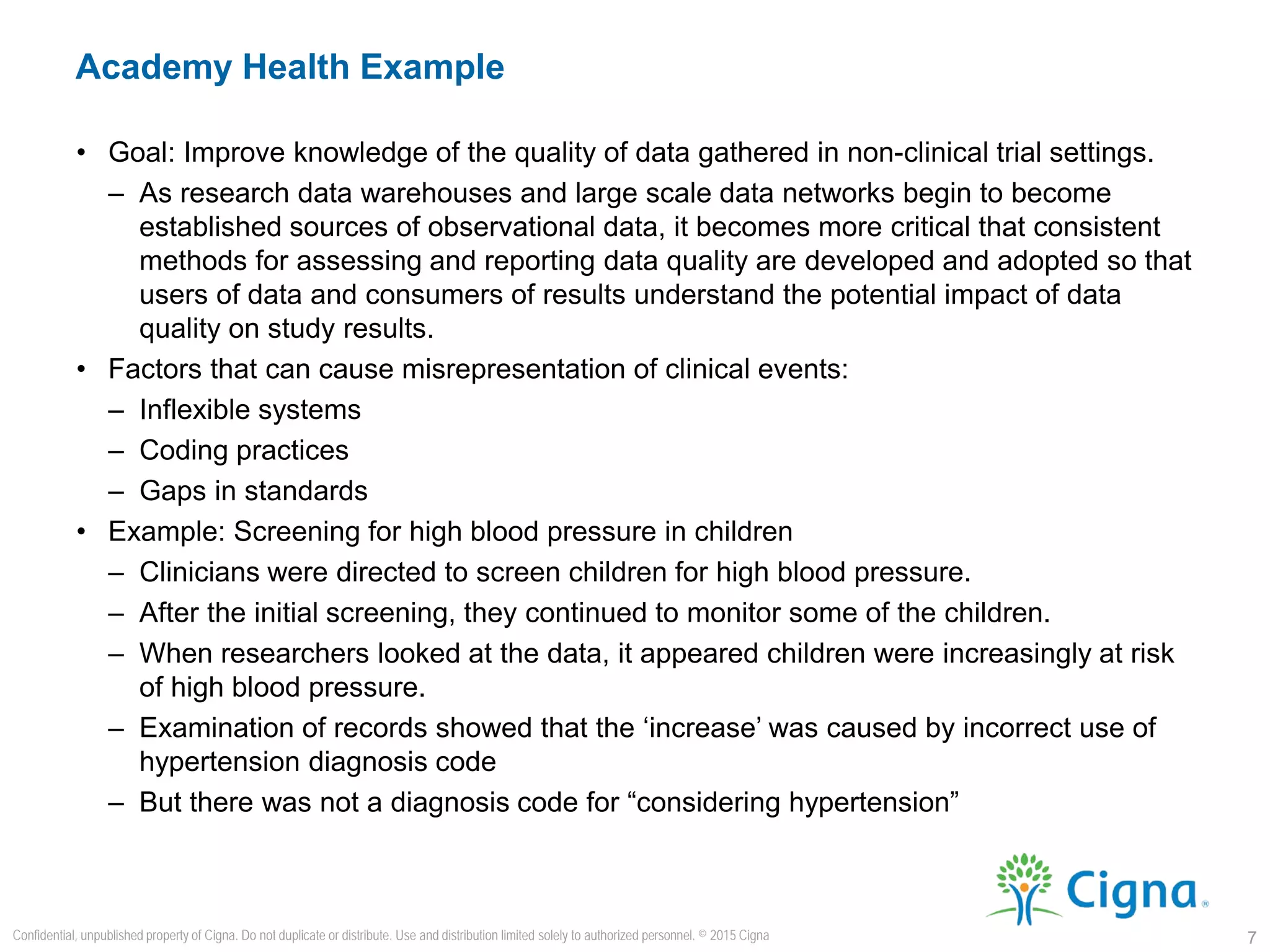 Academy Health Example

• Goal: Improve knowledge of the quality of data gathered in non-clinical trial settings.

– As research data warehouses and large scale data networks begin to become established sources of observational data, it becomes more critical that consistent methods for assessing and reporting data quality are developed and adopted so that users of data and consumers of results understand the potential impact of data quality on study results.

• Factors that can cause misrepresentation of clinical events:

– Inflexible systems

– Coding practices

– Gaps in standards

• Example: Screening for high blood pressure in children

– Clinicians were directed to screen children for high blood pressure.

– After the initial screening, they continued to monitor some of the children.

– When researchers looked at the data, it appeared children were increasingly at risk of high blood pressure.

– Examination of records showed that the ‘increase’ was caused by incorrect use of hypertension diagnosis code

– But there was not a diagnosis code for “considering hypertension”

Cigna®

Confidential, unpublished property of Cigna. Do not duplicate or distribute. Use and distribution limited solely to authorized personnel. © 2015 Cigna

7